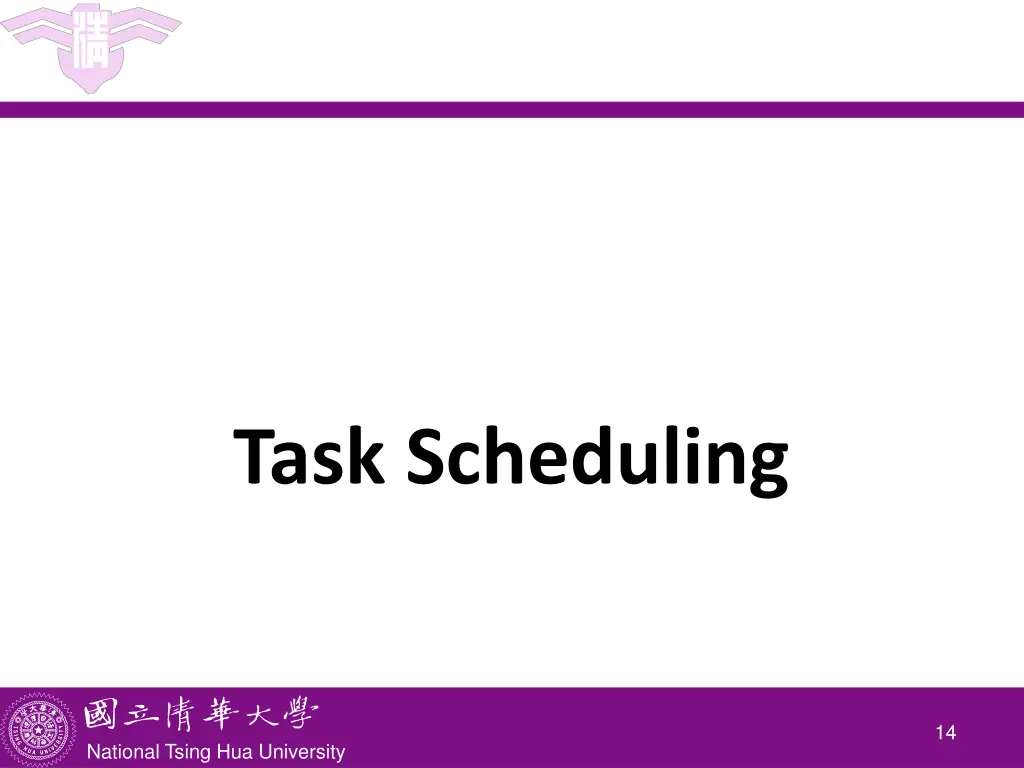 Task Scheduling

國立清華大學
National Tsing Hua University

14